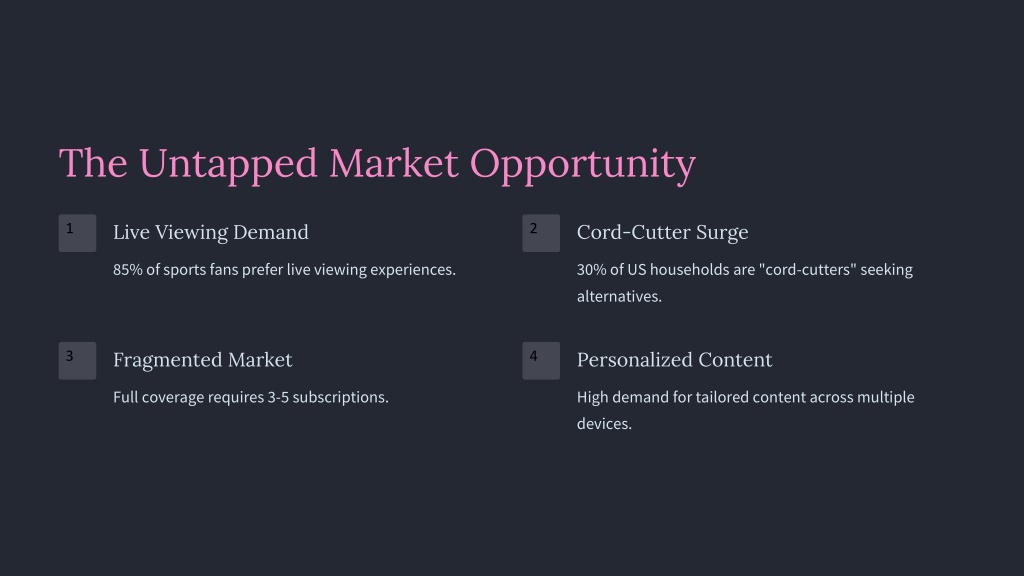 The Untapped Market Opportunity

1

Live Viewing Demand

85% of sports fans prefer live viewing experiences.

2

Cord-Cutter Surge

30% of US households are "cord-cutters" seeking alternatives.

3

Fragmented Market

Full coverage requires 3-5 subscriptions.

4

Personalized Content

High demand for tailored content across multiple devices.